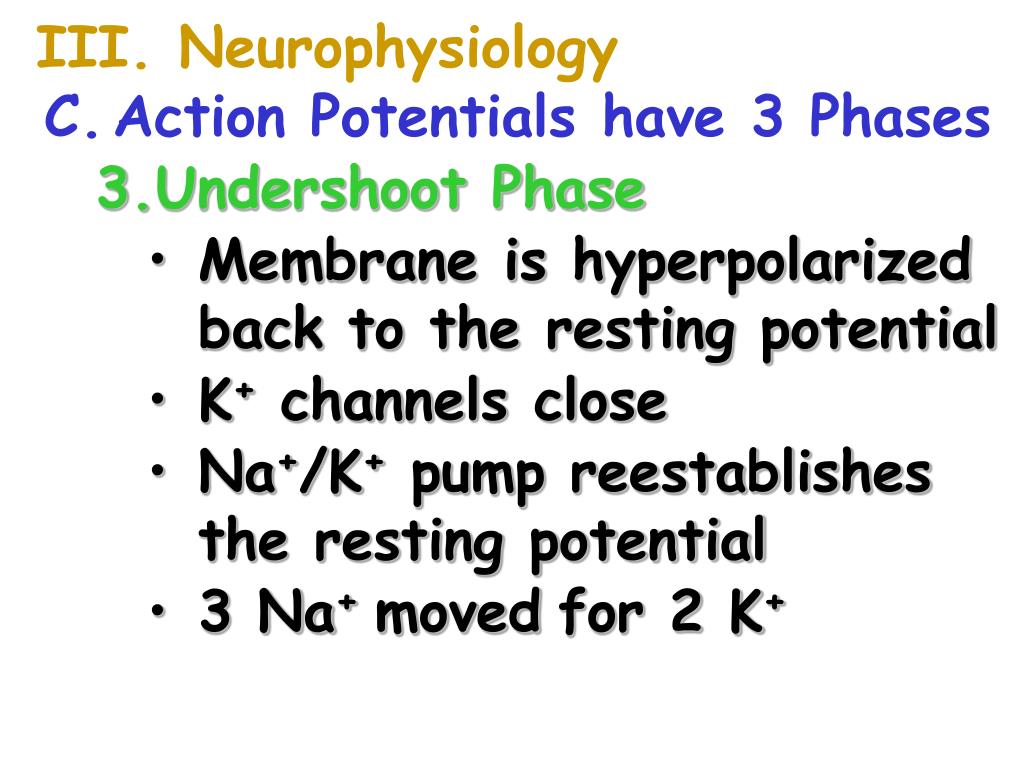 III. Neurophysiology
C. Action Potentials have 3 Phases
3.Undershoot Phase
• Membrane is hyperpolarized back to the resting potential
• $K^+$ channels close
• $Na^+/K^+$ pump reestablishes the resting potential
• 3 $Na^+$ moved for 2 $K^+$